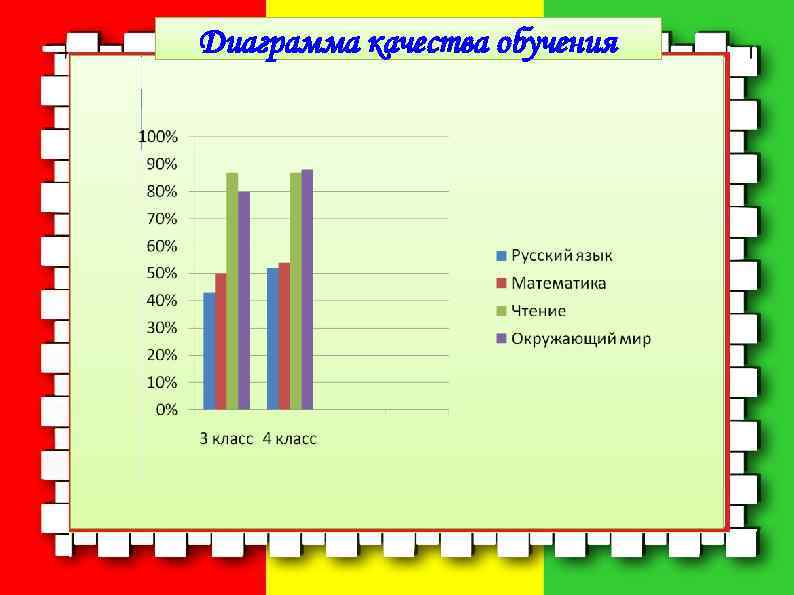 Диаграмма качества обучения

100%
90%
80%
70%
60%
50%
40%
30%
20%
10%
0%

3 класс 4 класс

Русский язык
Математика
Чтение
Окружающий мир